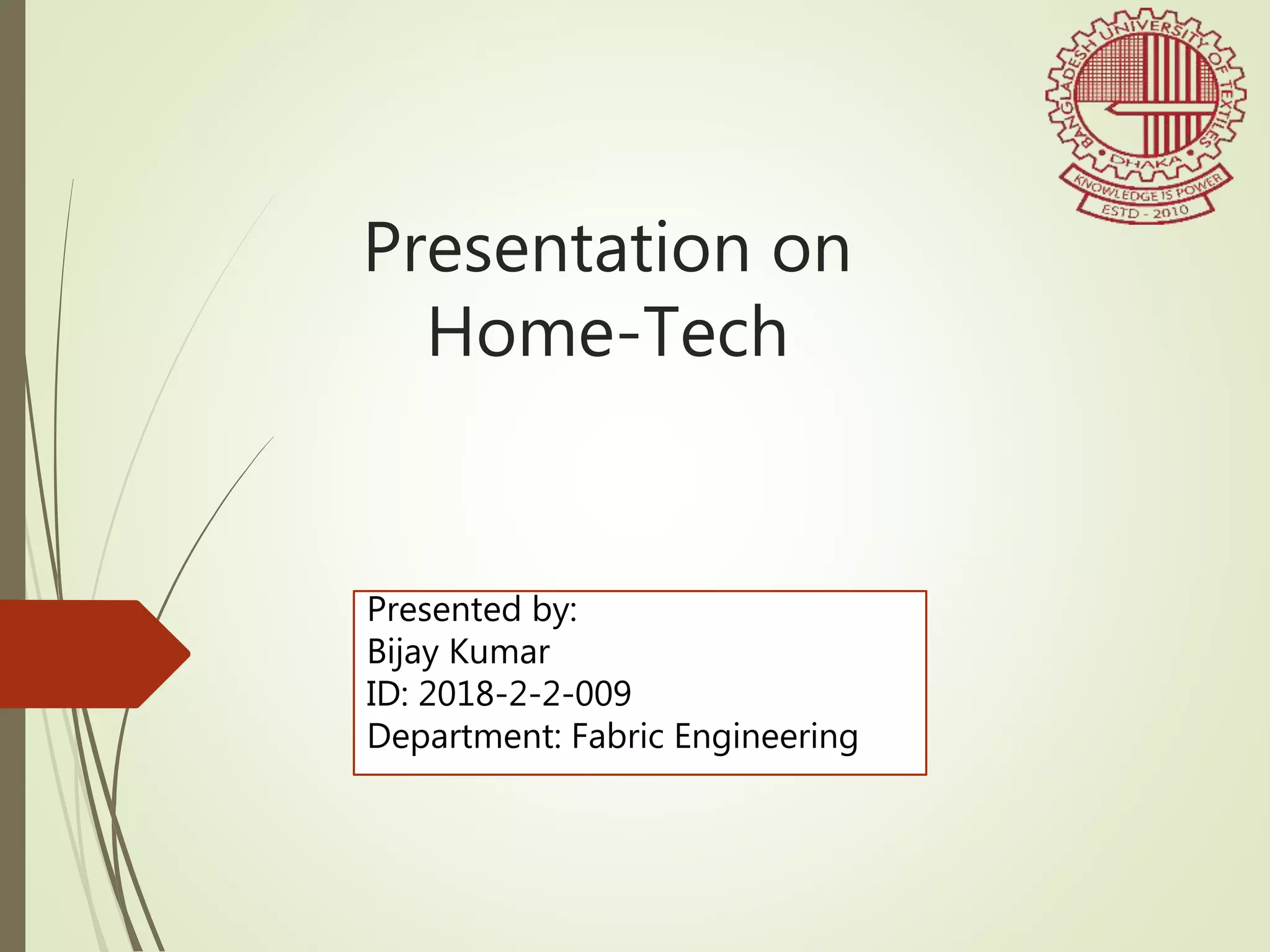 BANGLADESH UNIVERSITY OF TEXTILES
DHAKA
KNOWLEDGE IS POWER
ESTD - 2010

Presentation on Home-Tech

Presented by:
Bijay Kumar
ID: 2018-2-2-009
Department: Fabric Engineering